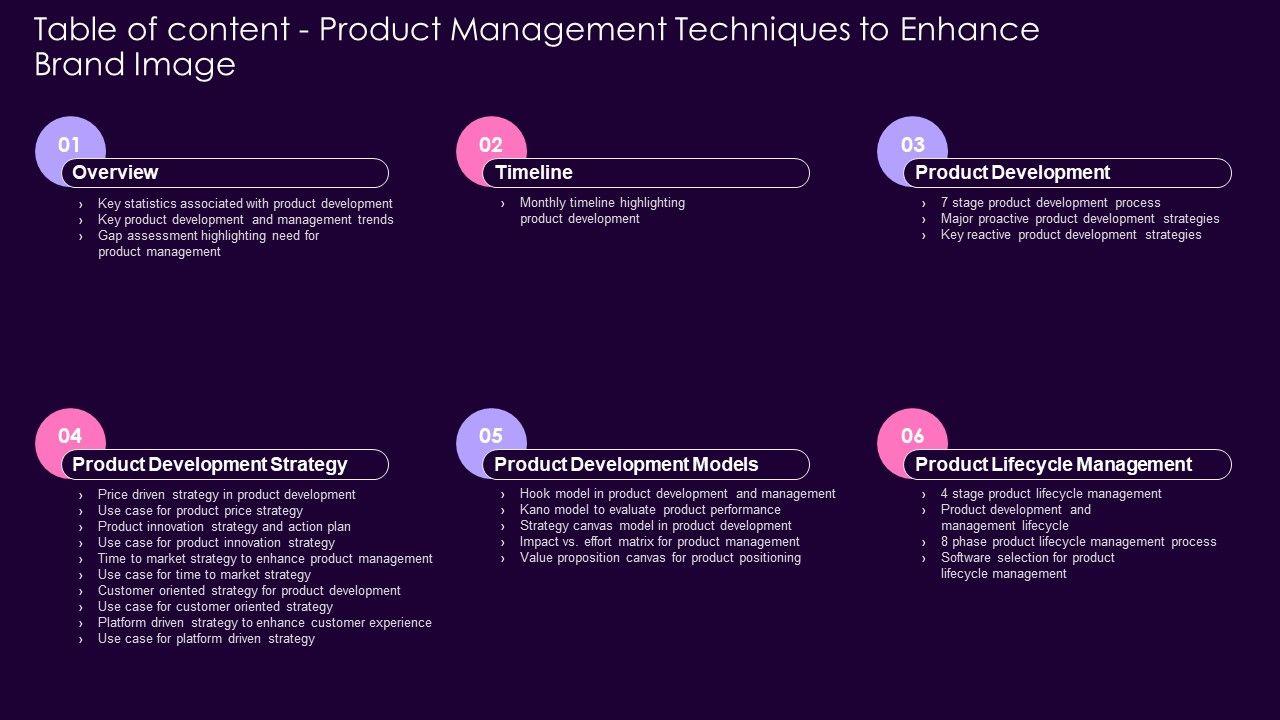 Table of content - Product Management Techniques to Enhance Brand Image

01
Overview
› Key statistics associated with product development
› Key product development and management trends
› Gap assessment highlighting need for product management

02
Timeline
› Monthly timeline highlighting product development

03
Product Development
› 7 stage product development process
› Major proactive product development strategies
› Key reactive product development strategies

04
Product Development Strategy
› Price driven strategy in product development
› Use case for product price strategy
› Product innovation strategy and action plan
› Use case for product innovation strategy
› Time to market strategy to enhance product management
› Use case for time to market strategy
› Customer oriented strategy for product development
› Use case for customer oriented strategy
› Platform driven strategy to enhance customer experience
› Use case for platform driven strategy

05
Product Development Models
› Hook model in product development and management
› Kano model to evaluate product performance
› Strategy canvas model in product development
› Impact vs. effort matrix for product management
› Value proposition canvas for product positioning

06
Product Lifecycle Management
› 4 stage product lifecycle management
› Product development and management lifecycle
› 8 phase product lifecycle management process
› Software selection for product lifecycle management